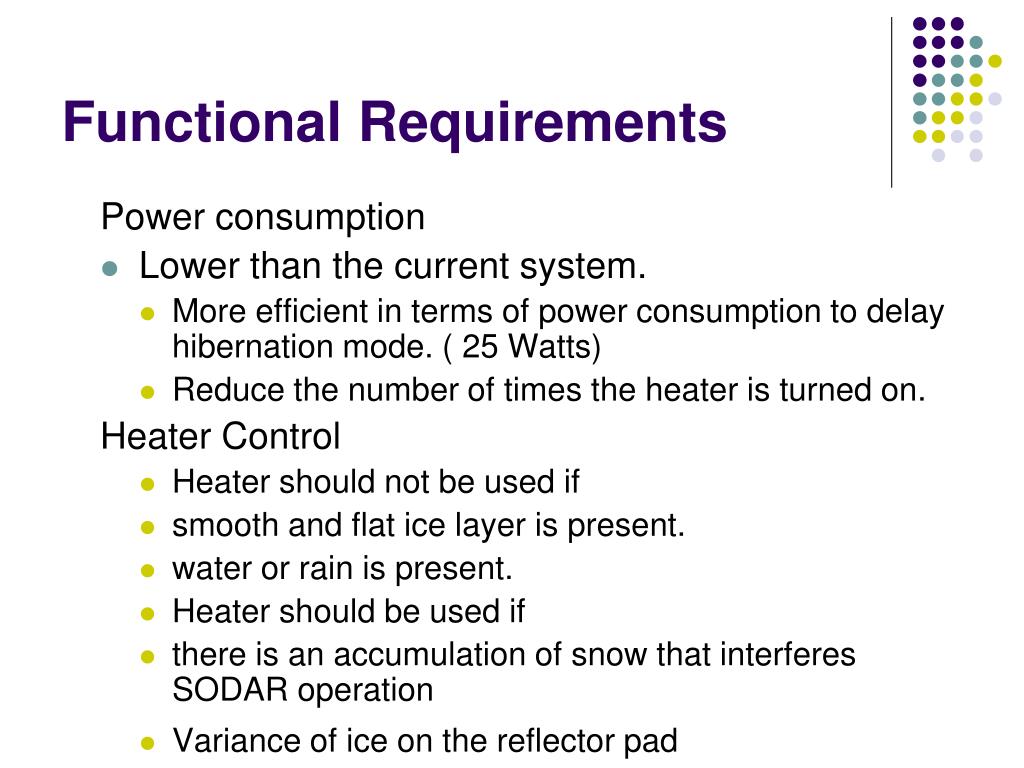 Functional Requirements

Power consumption

- Lower than the current system.
  - More efficient in terms of power consumption to delay hibernation mode. ( 25 Watts)
  - Reduce the number of times the heater is turned on.

Heater Control

- Heater should not be used if
- smooth and flat ice layer is present.
- water or rain is present.
- Heater should be used if
- there is an accumulation of snow that interferes SODAR operation
- Variance of ice on the reflector pad